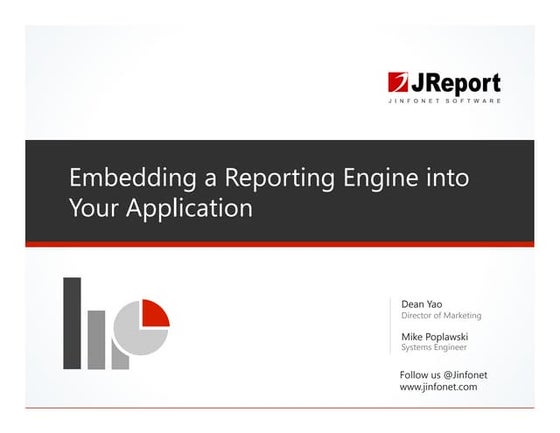 JReport
JINFONET SOFTWARE

Embedding a Reporting Engine into Your Application

Dean Yao
Director of Marketing

Mike Poplawski
Systems Engineer

Follow us @Jinfonet
www.jinfonet.com